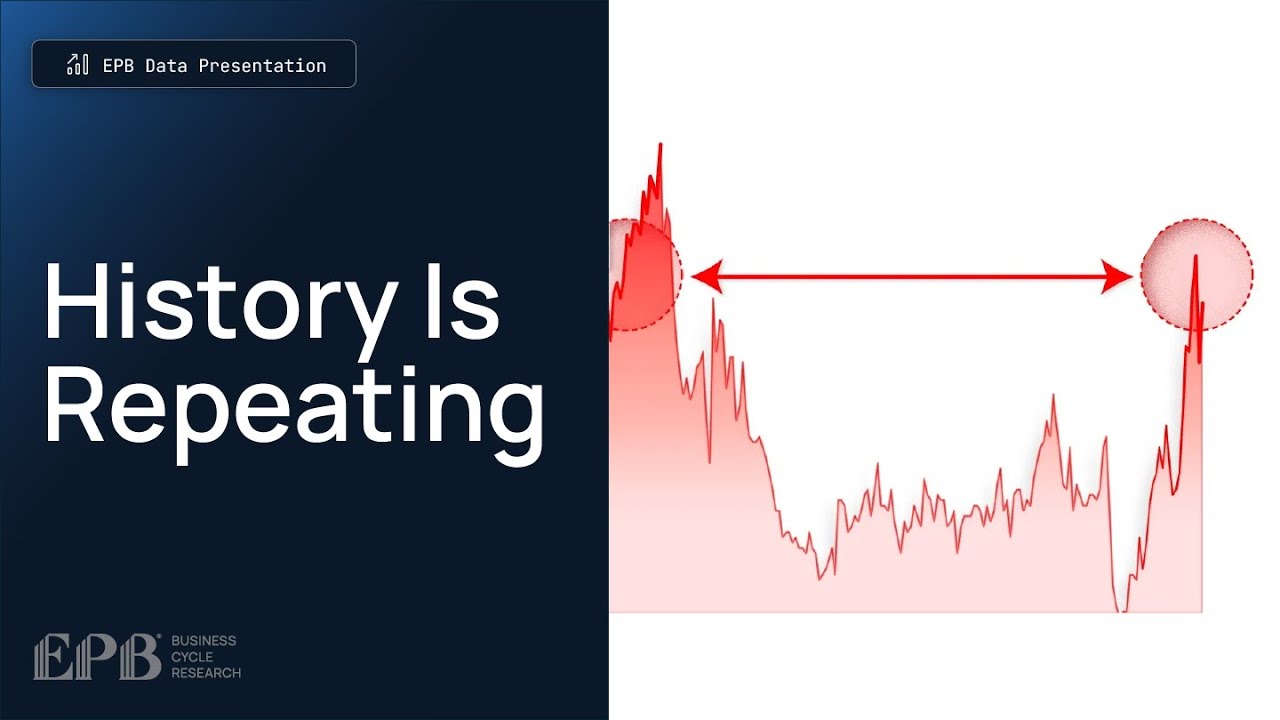 EPB Data Presentation

History Is Repeating

EPB® BUSINESS CYCLE RESEARCH